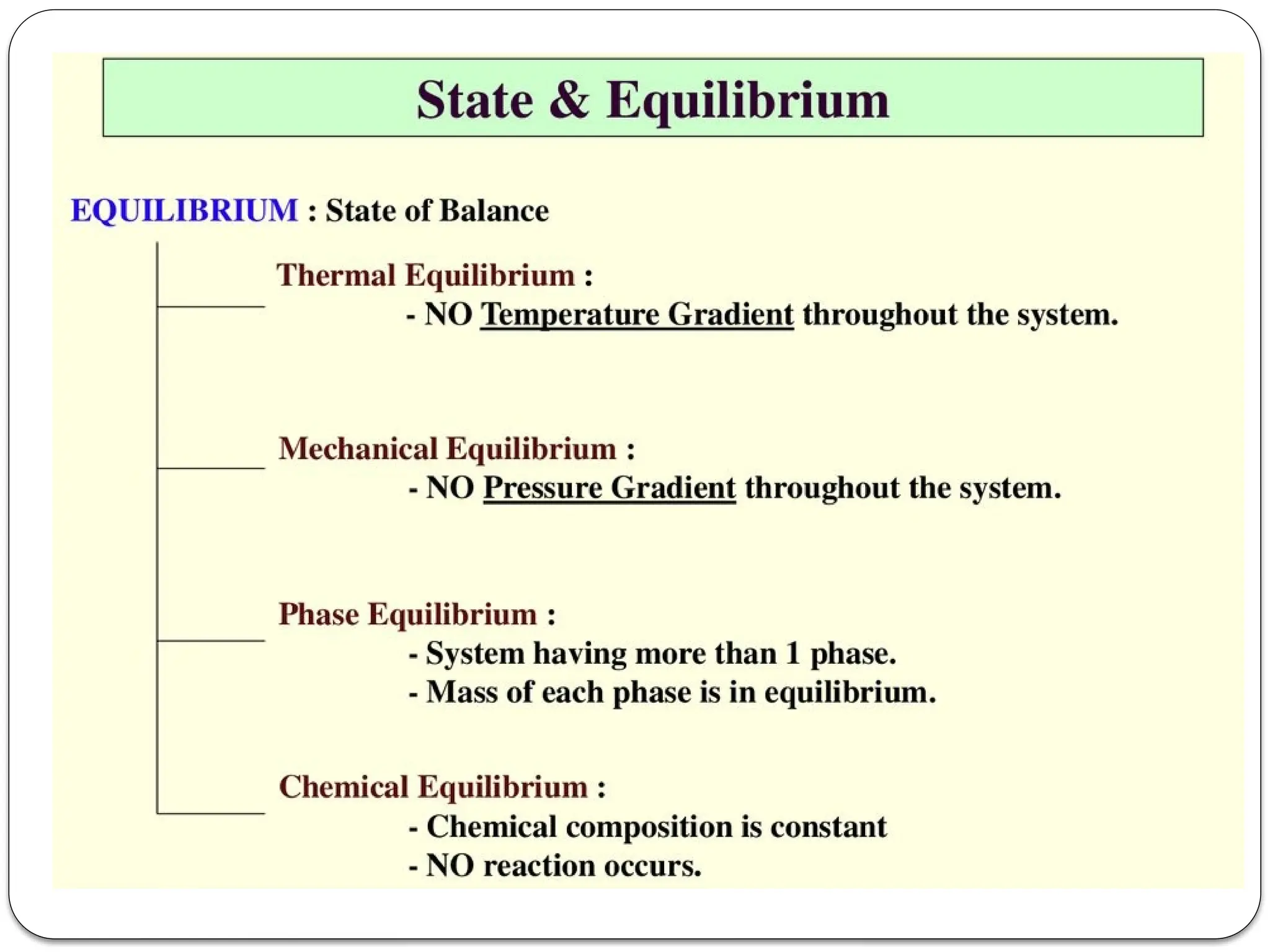 State & Equilibrium

EQUILIBRIUM : State of Balance

Thermal Equilibrium :
- NO Temperature Gradient throughout the system.

Mechanical Equilibrium :
- NO Pressure Gradient throughout the system.

Phase Equilibrium :
- System having more than 1 phase.
- Mass of each phase is in equilibrium.

Chemical Equilibrium :
- Chemical composition is constant
- NO reaction occurs.